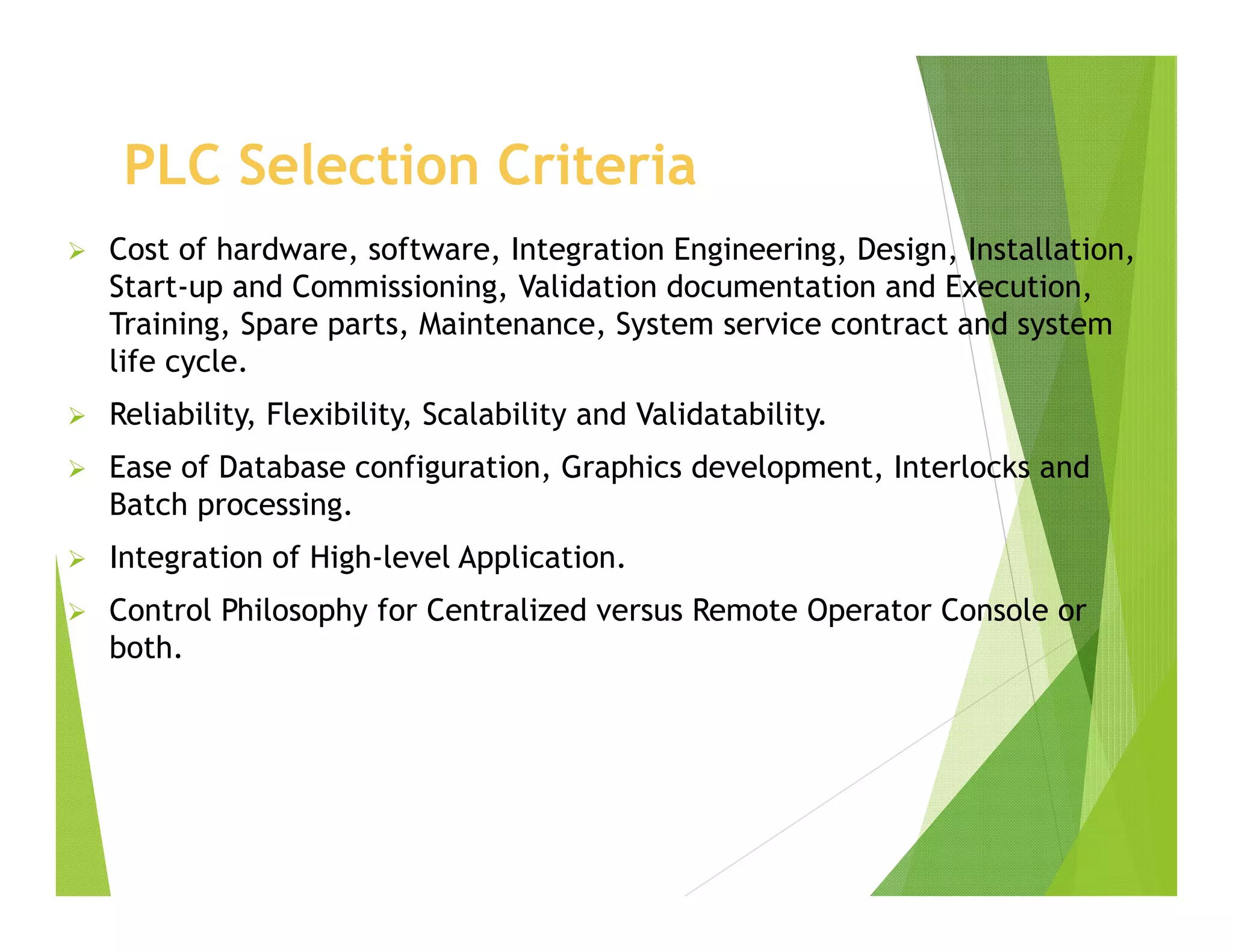 PLC Selection Criteria

➢ Cost of hardware, software, Integration Engineering, Design, Installation, Start-up and Commissioning, Validation documentation and Execution, Training, Spare parts, Maintenance, System service contract and system life cycle.

➢ Reliability, Flexibility, Scalability and Validatability.

➢ Ease of Database configuration, Graphics development, Interlocks and Batch processing.

➢ Integration of High-level Application.

➢ Control Philosophy for Centralized versus Remote Operator Console or both.